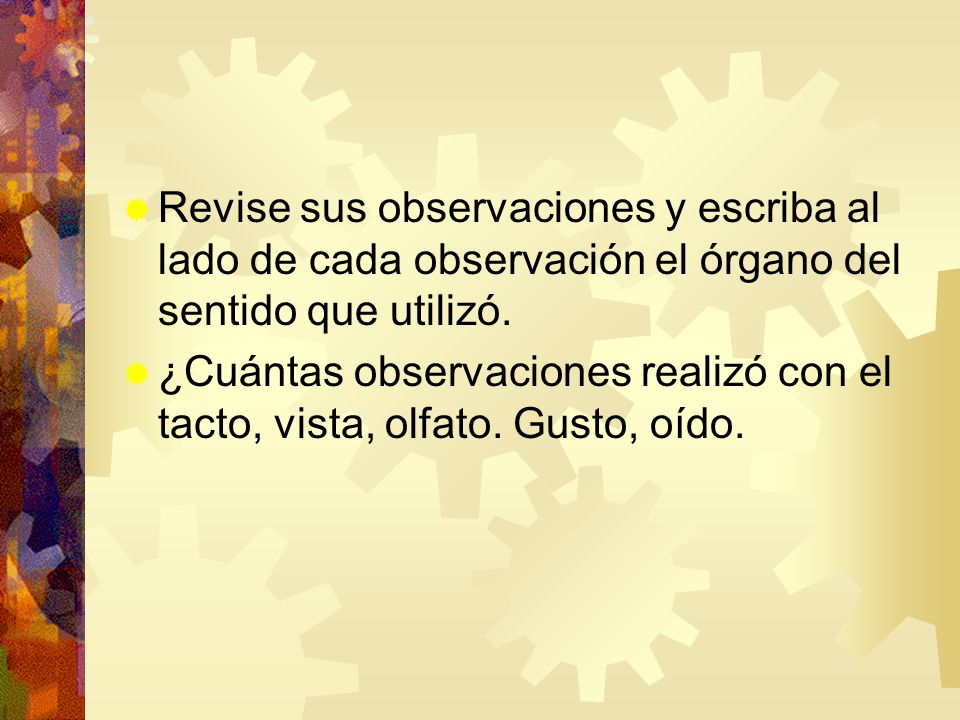 Revise sus observaciones y escriba al lado de cada observación el órgano del sentido que utilizó.

¿Cuántas observaciones realizó con el tacto, vista, olfato. Gusto, oído.